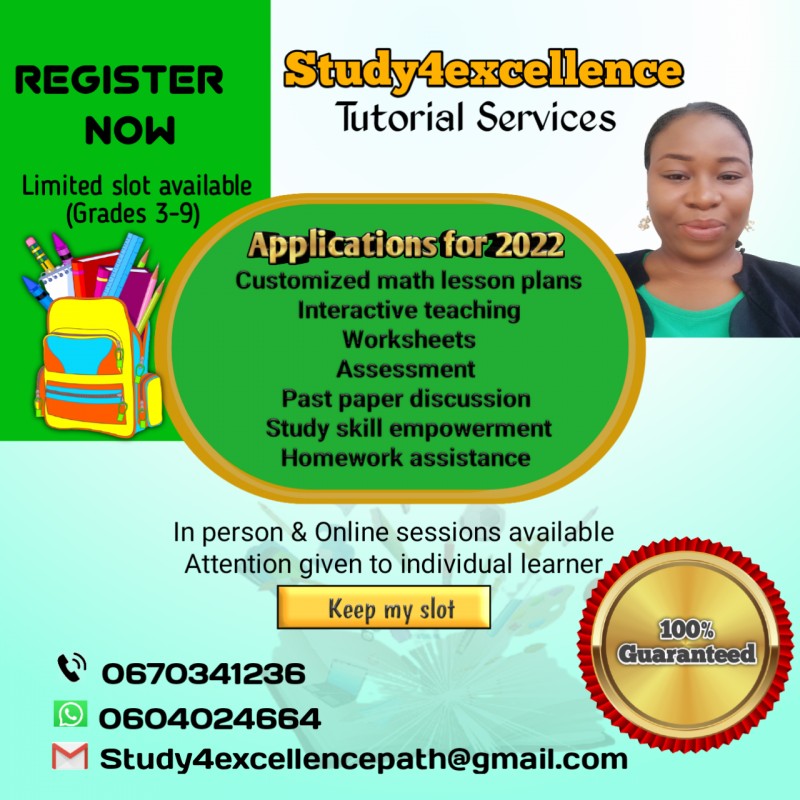 REGISTER NOW

Limited slot available (Grades 3-9)

Study4excellence
Tutorial Services

Applications for 2022
Customized math lesson plans
Interactive teaching
Worksheets
Assessment
Past paper discussion
Study skill empowerment
Homework assistance

In person & Online sessions available
Attention given to individual learner

Keep my slot

100% Guaranteed

0670341236
0604024664
Study4excellencepath@gmail.com